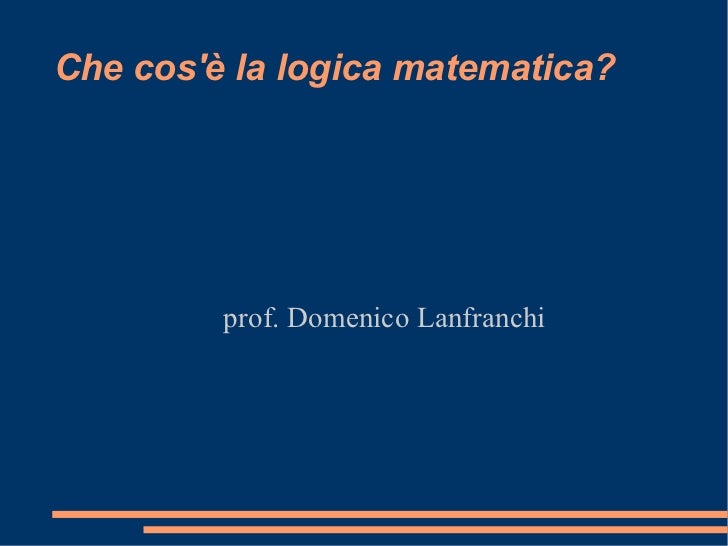 Che cos'è la logica matematica?

prof. Domenico Lanfranchi